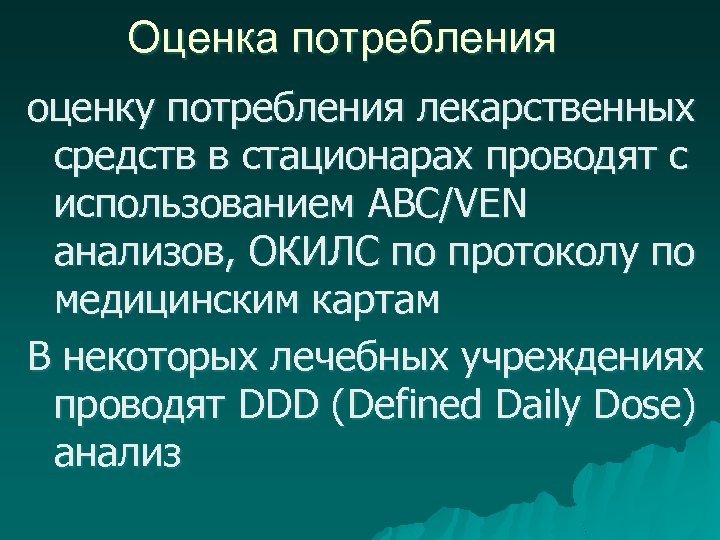 Оценка потребления

оценку потребления лекарственных средств в стационарах проводят с использованием ABC/VEN анализов, ОКИЛС по протоколу по медицинским картам

В некоторых лечебных учреждениях проводят DDD (Defined Daily Dose) анализ